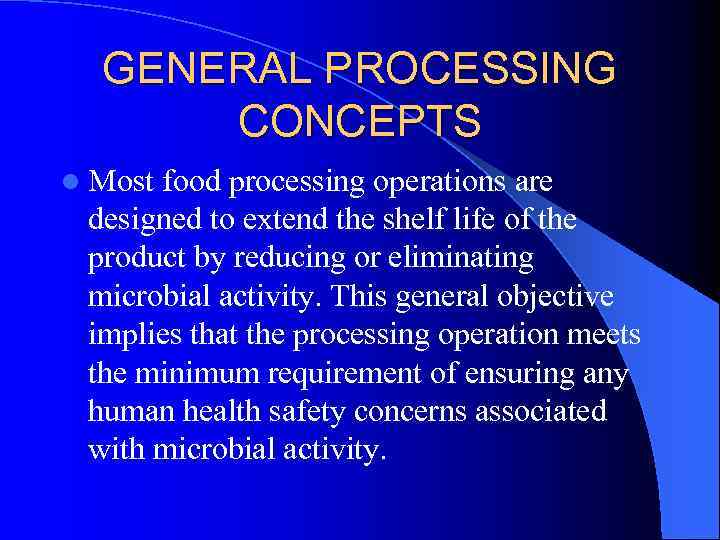 GENERAL PROCESSING CONCEPTS

Most food processing operations are designed to extend the shelf life of the product by reducing or eliminating microbial activity. This general objective implies that the processing operation meets the minimum requirement of ensuring any human health safety concerns associated with microbial activity.